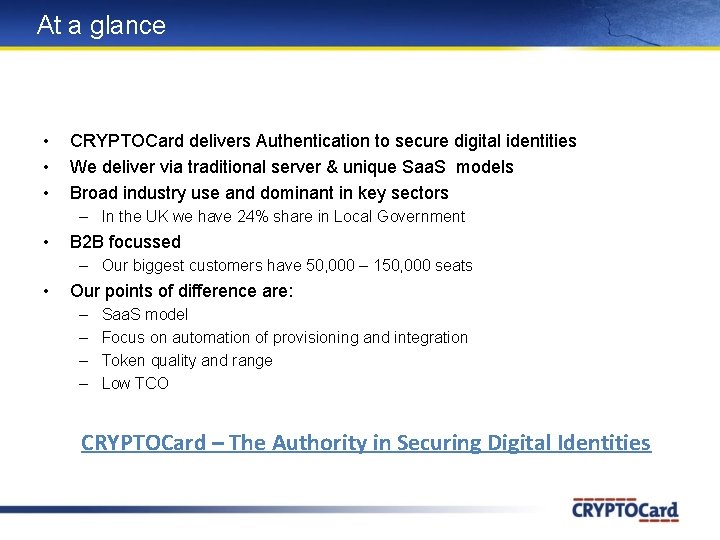 At a glance

• CRYPTOCard delivers Authentication to secure digital identities
• We deliver via traditional server & unique SaaS models
• Broad industry use and dominant in key sectors
– In the UK we have 24% share in Local Government
• B2B focussed
– Our biggest customers have 50,000 – 150,000 seats
• Our points of difference are:
– SaaS model
– Focus on automation of provisioning and integration
– Token quality and range
– Low TCO

CRYPTOCard – The Authority in Securing Digital Identities

CRYPTOCard